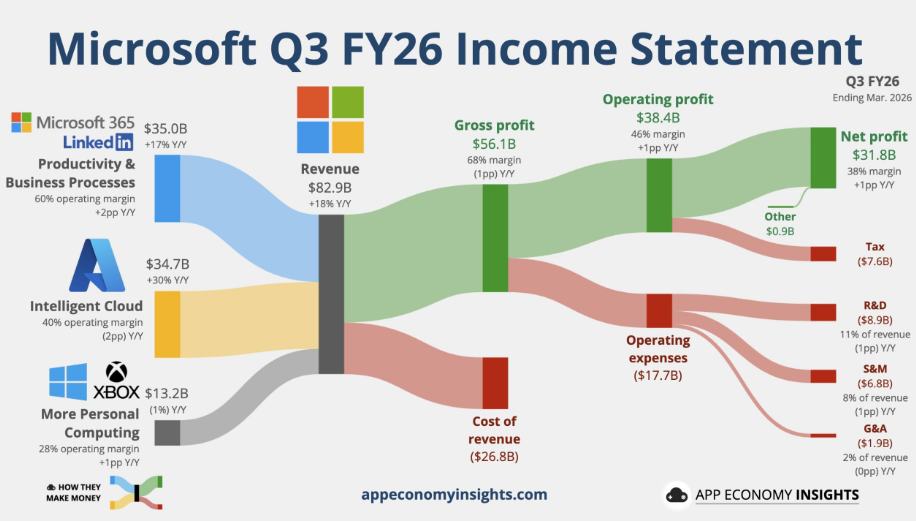 Microsoft Q3 FY26 Income Statement

Q3 FY26
Ending Mar. 2026

Microsoft 365
LinkedIn
$35.0B
+17% Y/Y
Productivity & Business Processes
60% operating margin
+2pp Y/Y

$34.7B
+30% Y/Y
Intelligent Cloud
40% operating margin
(2pp) Y/Y

XBOX
$13.2B
(1%) Y/Y
More Personal Computing
28% operating margin
+1pp Y/Y

Revenue
$82.9B
+18% Y/Y

Gross profit
$56.1B
68% margin
(1pp) Y/Y

Cost of revenue
($26.8B)

Operating profit
$38.4B
46% margin
+1pp Y/Y

Operating expenses
($17.7B)

Net profit
$31.8B
38% margin
+1pp Y/Y

Other
$0.9B

Tax
($7.6B)

R&D
($8.9B)
11% of revenue
(1pp) Y/Y

S&M
($6.8B)
8% of revenue
(1pp) Y/Y

G&A
($1.9B)
2% of revenue
(0pp) Y/Y

HOW THEY MAKE MONEY

appeconomyinsights.com

APP ECONOMY INSIGHTS